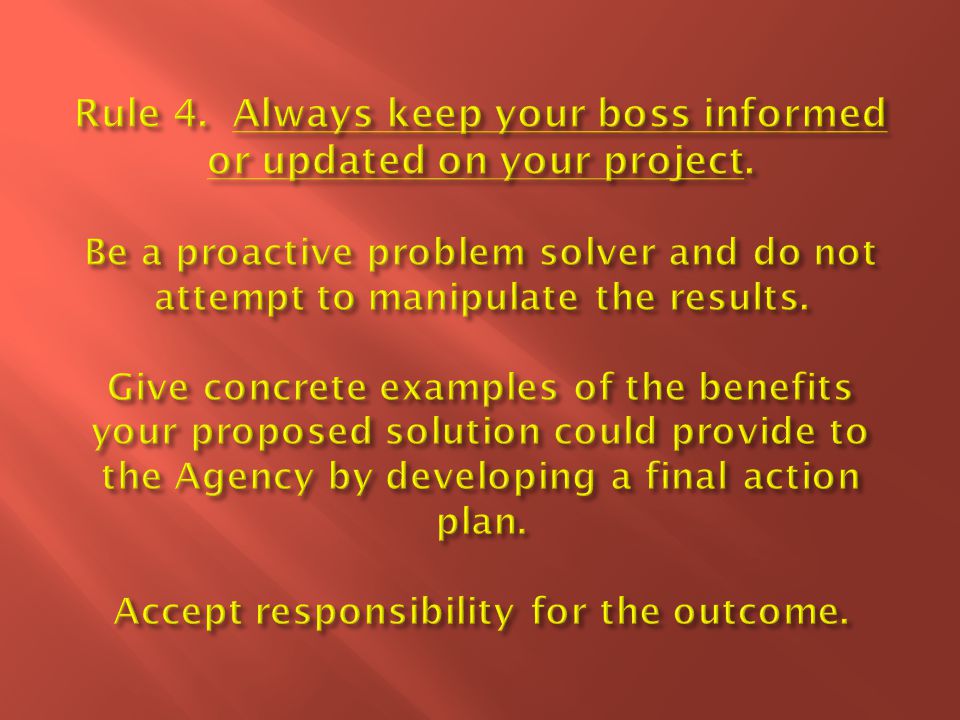 Rule 4. Always keep your boss informed or updated on your project.

Be a proactive problem solver and do not attempt to manipulate the results.

Give concrete examples of the benefits your proposed solution could provide to the Agency by developing a final action plan.

Accept responsibility for the outcome.